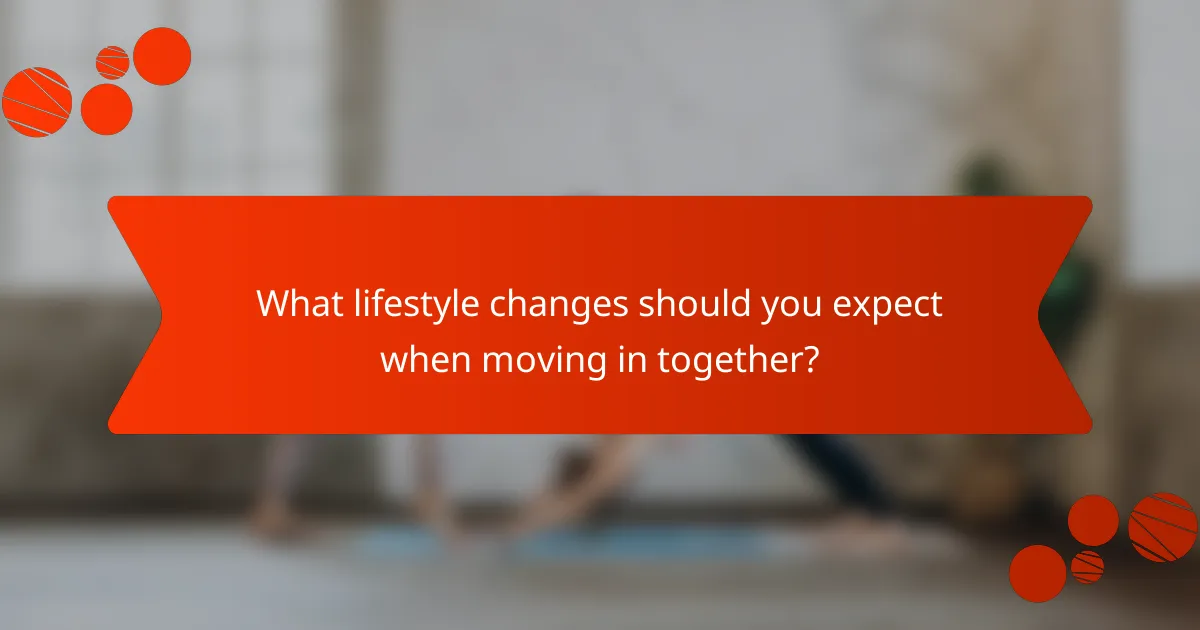 What lifestyle changes should you expect when moving in together?